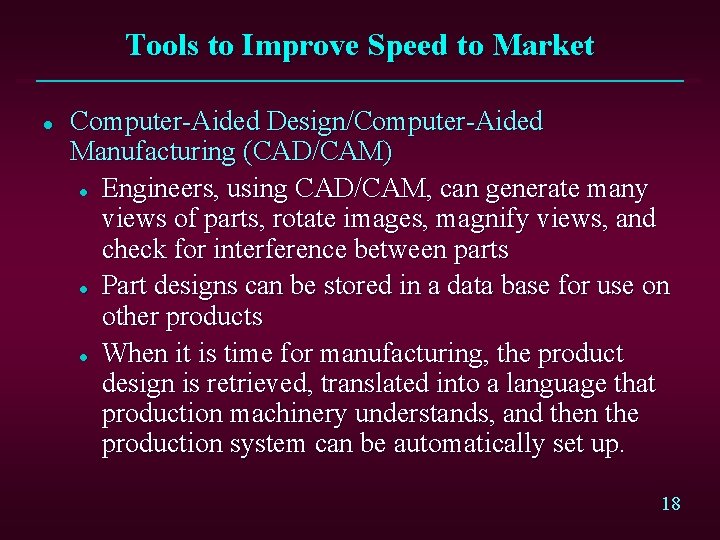 Tools to Improve Speed to Market

- Computer-Aided Design/Computer-Aided Manufacturing (CAD/CAM)
  - Engineers, using CAD/CAM, can generate many views of parts, rotate images, magnify views, and check for interference between parts
  - Part designs can be stored in a data base for use on other products
  - When it is time for manufacturing, the product design is retrieved, translated into a language that production machinery understands, and then the production system can be automatically set up.

18